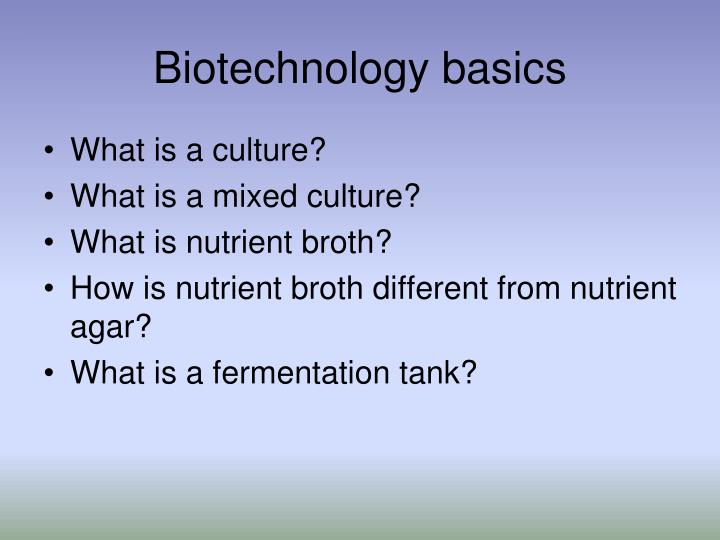 Biotechnology basics

• What is a culture?
• What is a mixed culture?
• What is nutrient broth?
• How is nutrient broth different from nutrient agar?
• What is a fermentation tank?